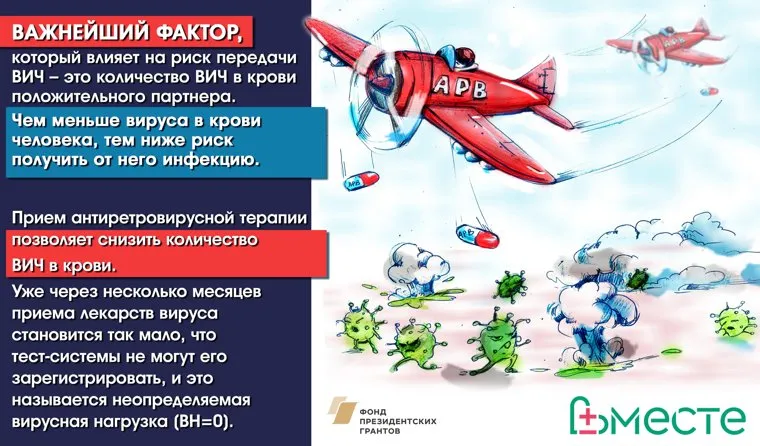 ВАЖНЕЙШИЙ ФАКТОР, который влияет на риск передачи ВИЧ – это количество ВИЧ в крови положительного партнера.

Чем меньше вируса в крови человека, тем ниже риск получить от него инфекцию.

Прием антиретровирусной терапии позволяет снизить количество ВИЧ в крови.

Уже через несколько месяцев приема лекарств вируса становится так мало, что тест-системы не могут его зарегистрировать, и это называется неопределяемая вирусная нагрузка (ВН=0).

АРВ

АРВ

АРВ

АРВ

ФОНД ПРЕЗИДЕНТСКИХ ГРАНТОВ

Вместе